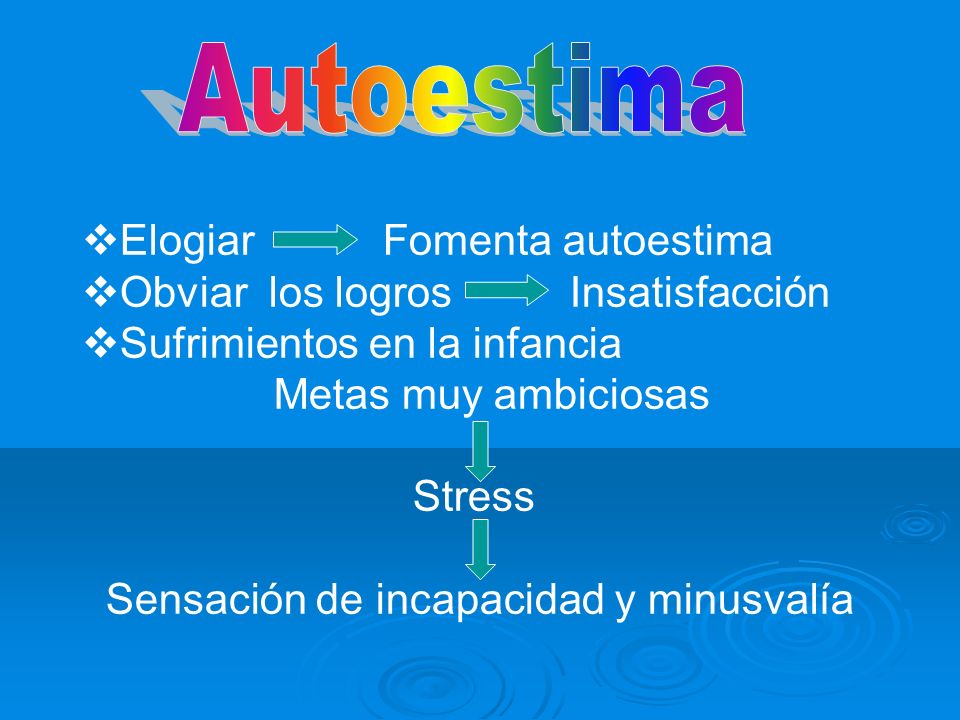 Autoestima

❖Elogiar → Fomenta autoestima
❖Obviar los logros → Insatisfacción
❖Sufrimientos en la infancia
Metas muy ambiciosas
↓
Stress
↓
Sensación de incapacidad y minusvalía